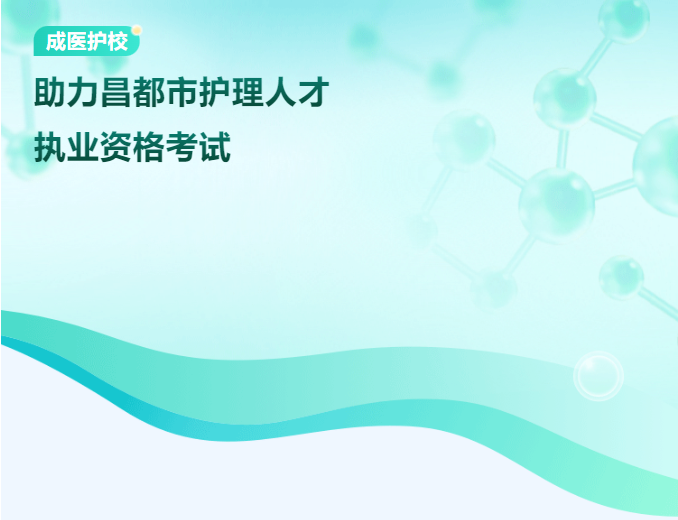 成医护校

助力昌都市护理人才

执业资格考试